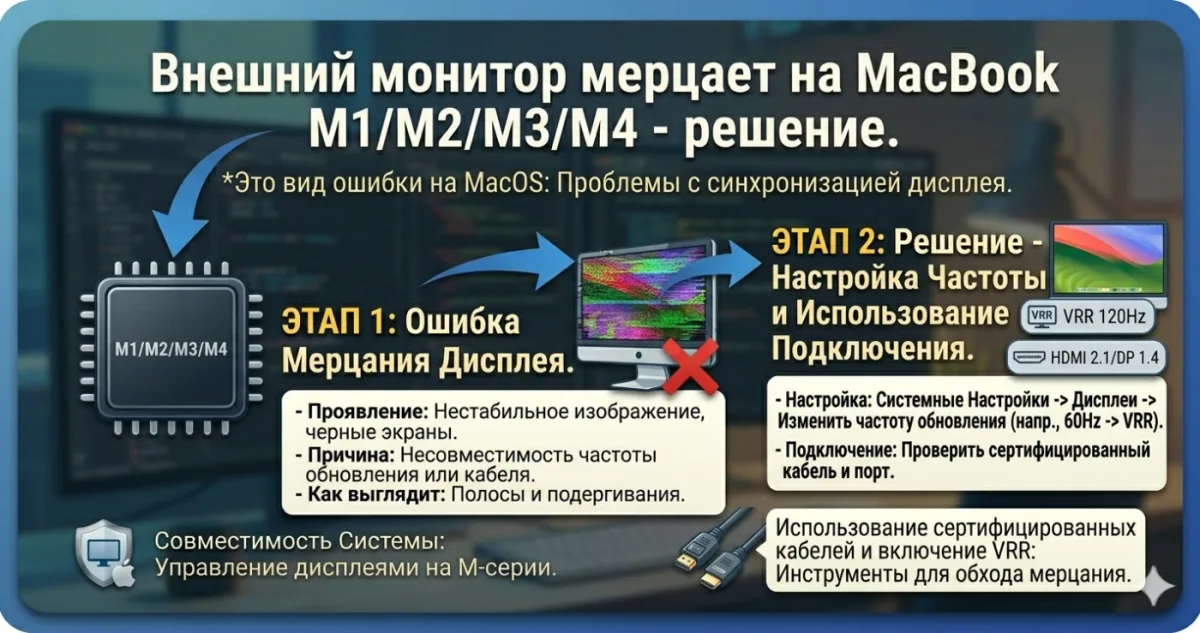 Внешний монитор мерцает на MacBook M1/M2/M3/M4 - решение.

*Это вид ошибки на MacOS: Проблемы с синхронизацией дисплея.

M1/M2/M3/M4

ЭТАП 1: Ошибка Мерцания Дисплея.

- Проявление: Нестабильное изображение, черные экраны.
- Причина: Несовместимость частоты обновления или кабеля.
- Как выглядит: Полосы и подергивания.

ЭТАП 2: Решение - Настройка Частоты и Использование Подключения.

VRR VRR 120Hz

HDMI 2.1/DP 1.4

- Настройка: Системные Настройки -> Дисплеи -> Изменить частоту обновления (напр., 60Hz -> VRR).
- Подключение: Проверить сертифицированный кабель и порт.

Совместимость Системы: Управление дисплеями на М-серии.

Использование сертифицированных кабелей и включение VRR: Инструменты для обхода мерцания.